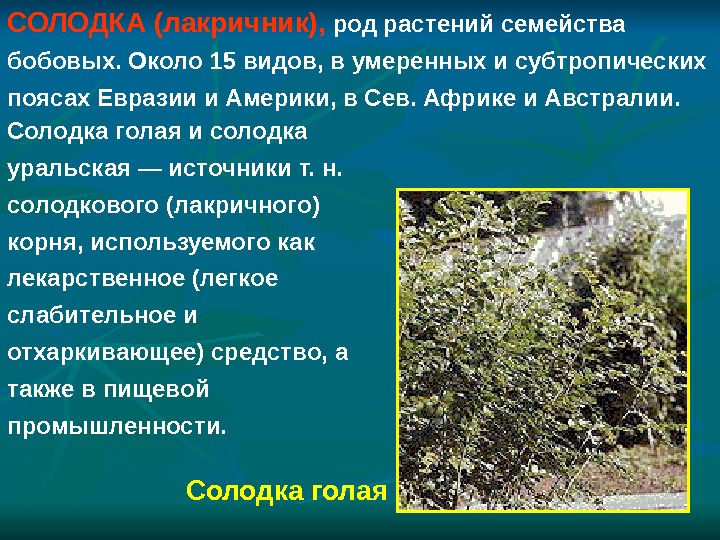 СОЛОДКА (лакричник), род растений семейства бобовых. Около 15 видов, в умеренных и субтропических поясах Евразии и Америки, в Сев. Африке и Австралии. Солодка голая и солодка уральская — источники т. н. солодкового (лакричного) корня, используемого как лекарственное (легкое слабительное и отхаркивающее) средство, а также в пищевой промышленности.

Солодка голая